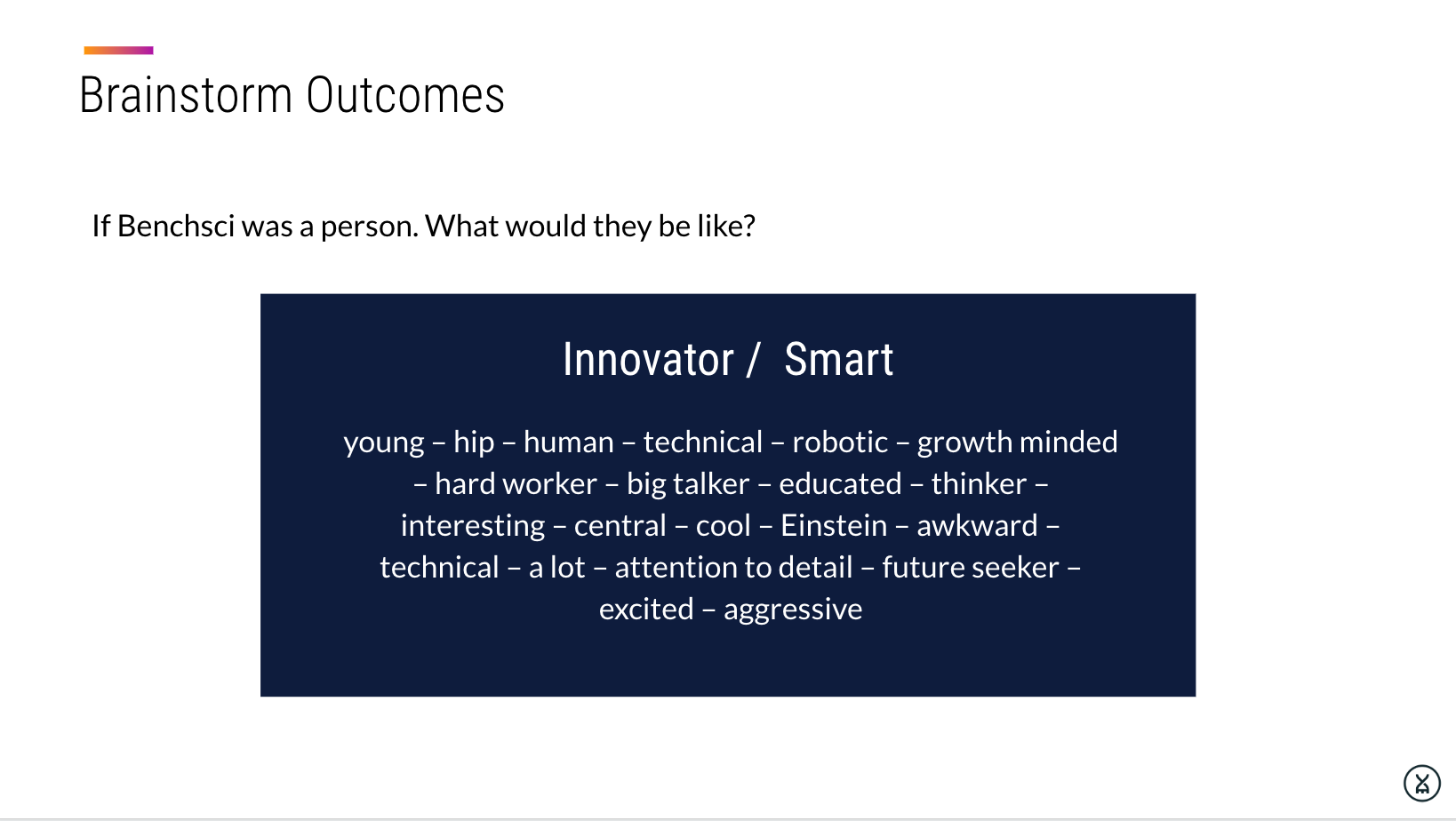 Brainstorm Outcomes

If Benchsci was a person. What would they be like?

Innovator / Smart

young – hip – human – technical – robotic – growth minded – hard worker – big talker – educated – thinker – interesting – central – cool – Einstein – awkward – technical – a lot – attention to detail – future seeker – excited – aggressive